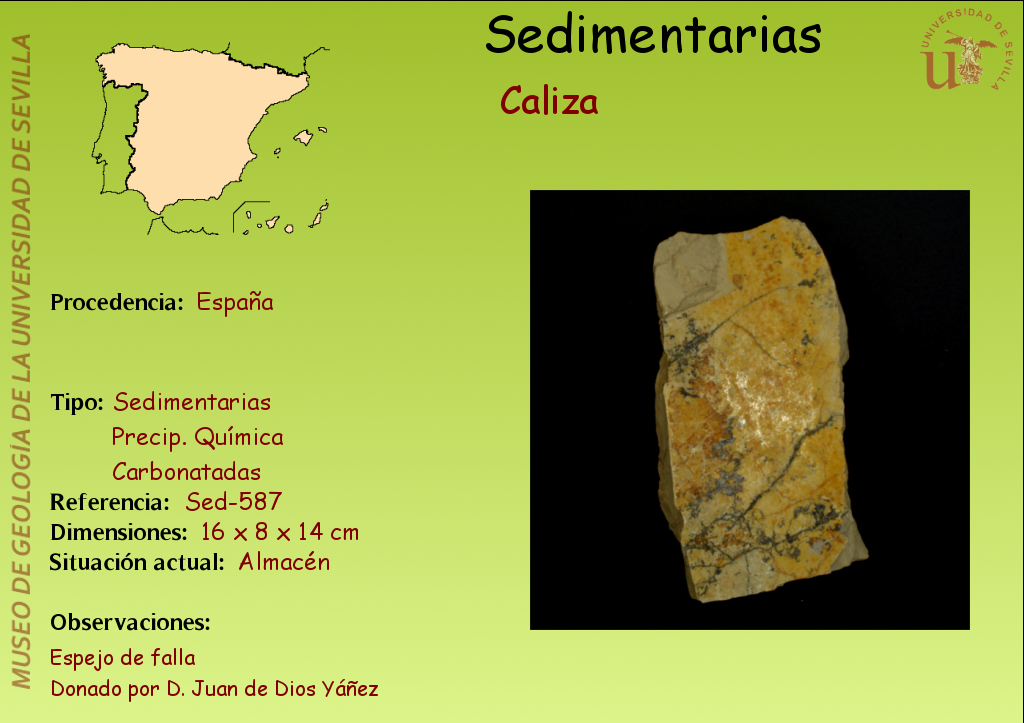 MUSEO DE GEOLOGÍA DE LA UNIVERSIDAD DE SEVILLA

Sedimentarias

Caliza

UNIVERSIDAD DE SEVILLA

Procedencia: España

Tipo: Sedimentarias
Precip. Química
Carbonatadas

Referencia: Sed-587

Dimensiones: 16 x 8 x 14 cm

Situación actual: Almacén

Observaciones:

Espejo de falla

Donado por D. Juan de Dios Yáñez